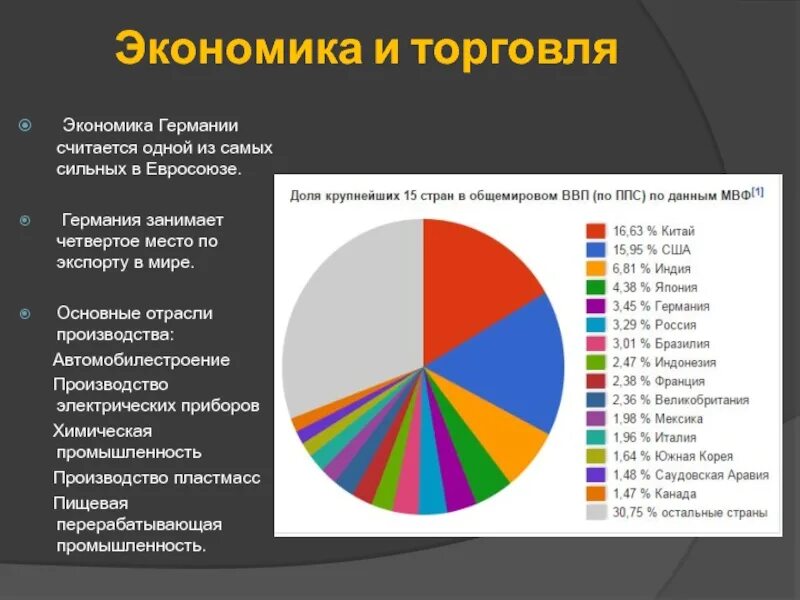 Экономика и торговля

Экономика Германии считается одной из самых сильных в Евросоюзе.

Германия занимает четвертое место по экспорту в мире.

Основные отрасли производства:
Автомобилестроение
Производство электрических приборов
Химическая промышленность
Производство пластмасс
Пищевая перерабатывающая промышленность.

Доля крупнейших 15 стран в общемировом ВВП (по ППС) по данным МВФ[1]

16,63 % Китай
15,95 % США
6,81 % Индия
4,38 % Япония
3,45 % Германия
3,29 % Россия
3,01 % Бразилия
2,47 % Индонезия
2,38 % Франция
2,36 % Великобритания
1,98 % Мексика
1,96 % Италия
1,64 % Южная Корея
1,48 % Саудовская Аравия
1,47 % Канада
30,75 % остальные страны